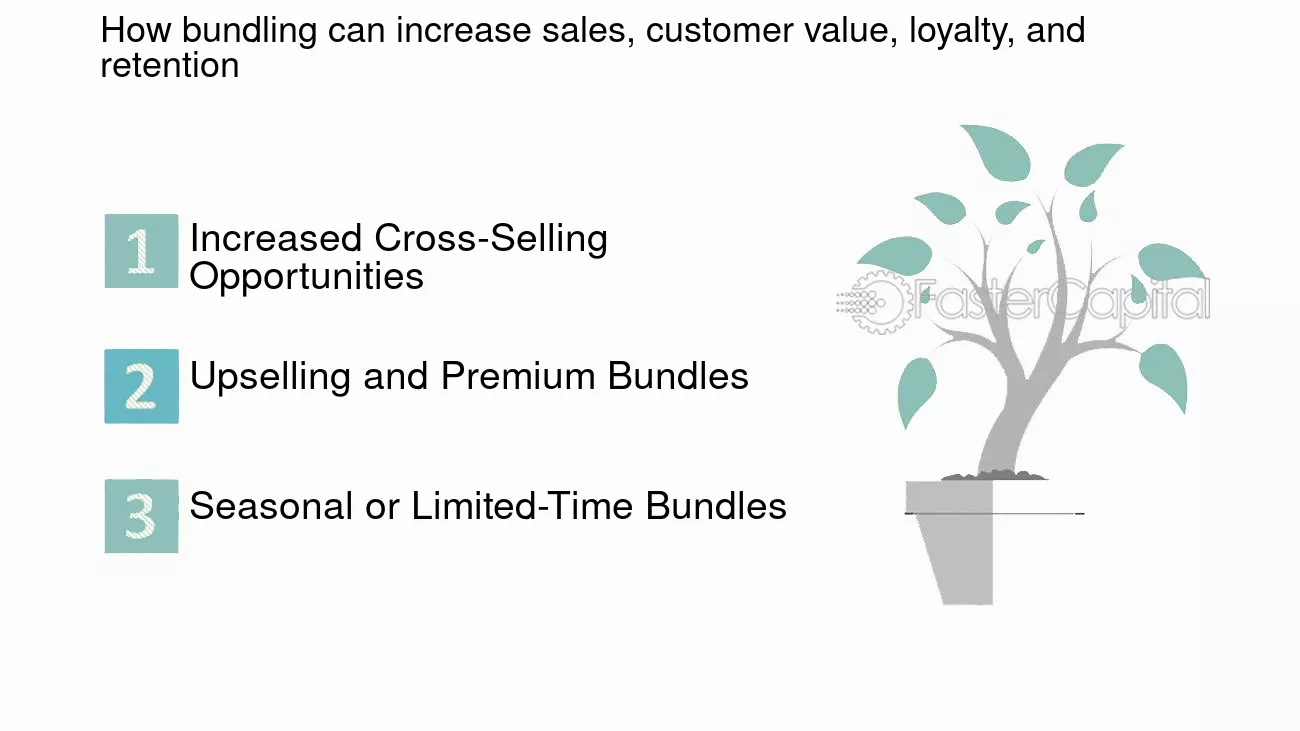 How bundling can increase sales, customer value, loyalty, and retention

1 Increased Cross-Selling Opportunities

2 Upselling and Premium Bundles

3 Seasonal or Limited-Time Bundles

FasterCapital